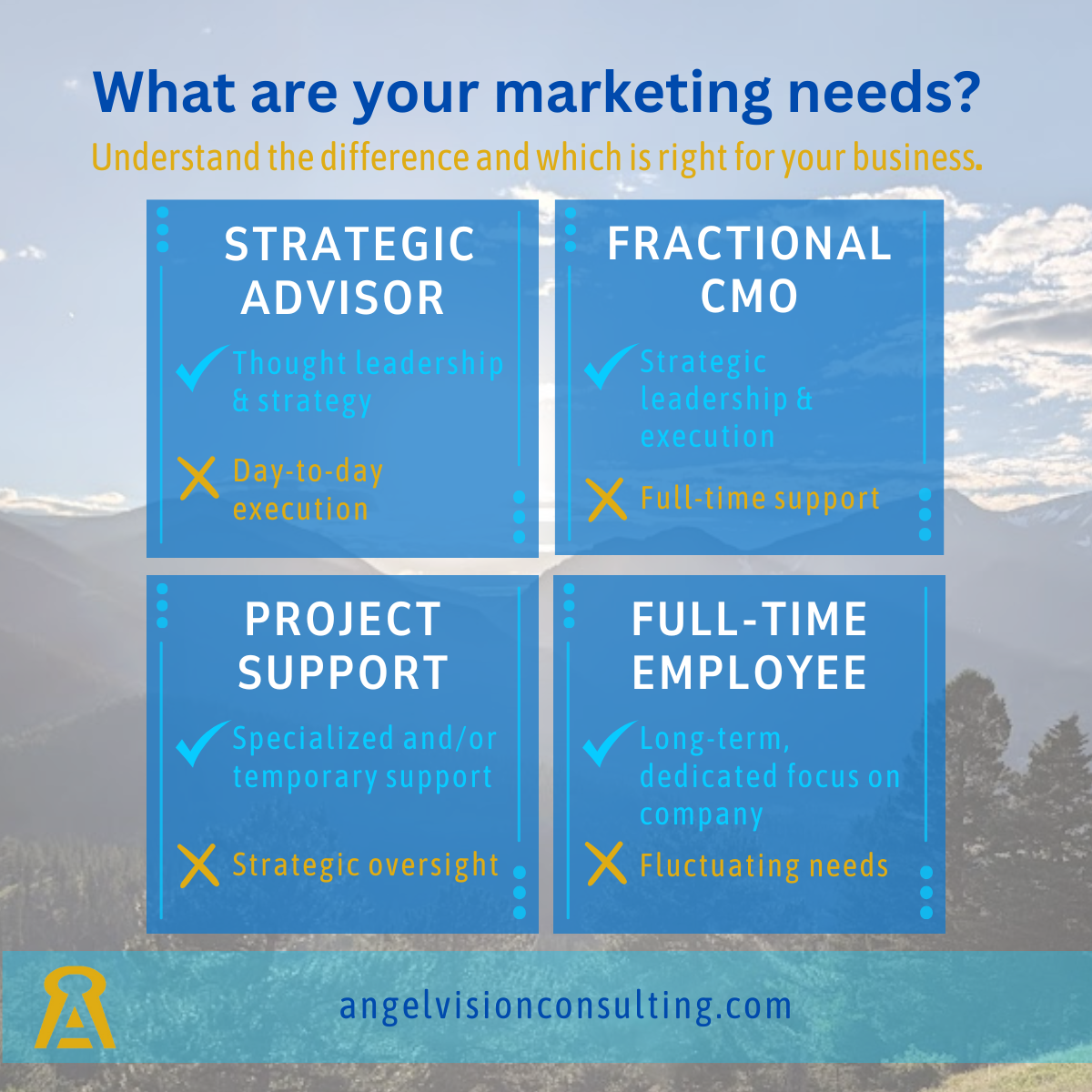 What are your marketing needs?

Understand the difference and which is right for your business.

STRATEGIC ADVISOR

Thought leadership & strategy

Day-to-day execution

FRACTIONAL CMO

Strategic leadership & execution

Full-time support

PROJECT SUPPORT

Specialized and/or temporary support

Strategic oversight

FULL-TIME EMPLOYEE

Long-term, dedicated focus on company

Fluctuating needs

angelvisionconsulting.com